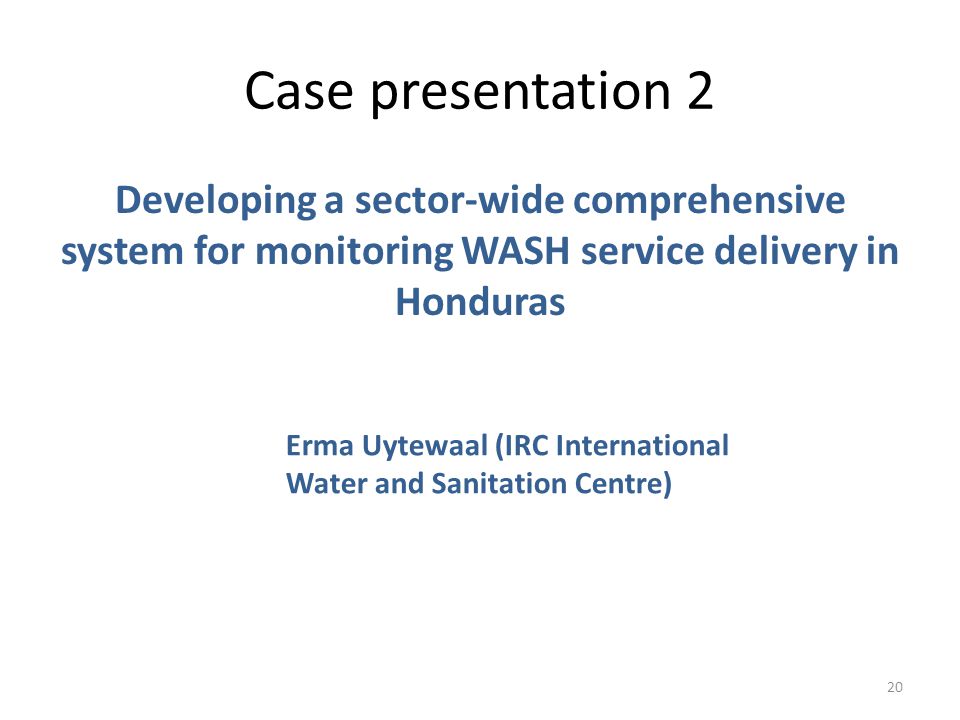 Case presentation 2

Developing a sector-wide comprehensive system for monitoring WASH service delivery in Honduras

Erma Uytewaal (IRC International Water and Sanitation Centre)

20